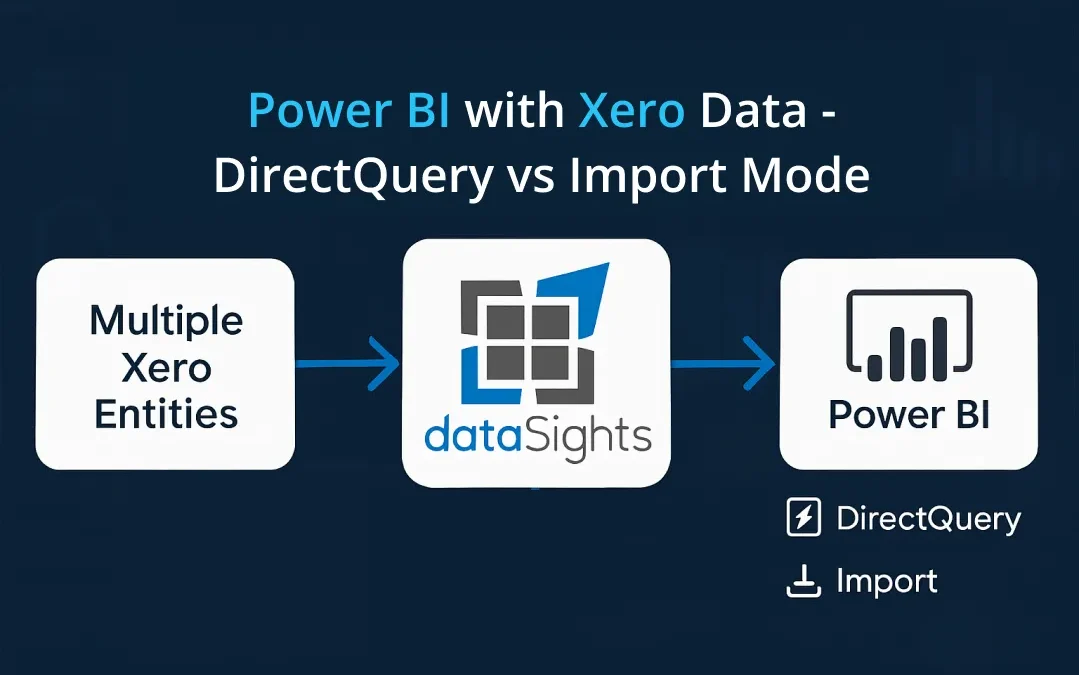 Power BI with Xero Data - DirectQuery vs Import Mode

Multiple Xero Entities

dataSights

Power BI

DirectQuery

Import